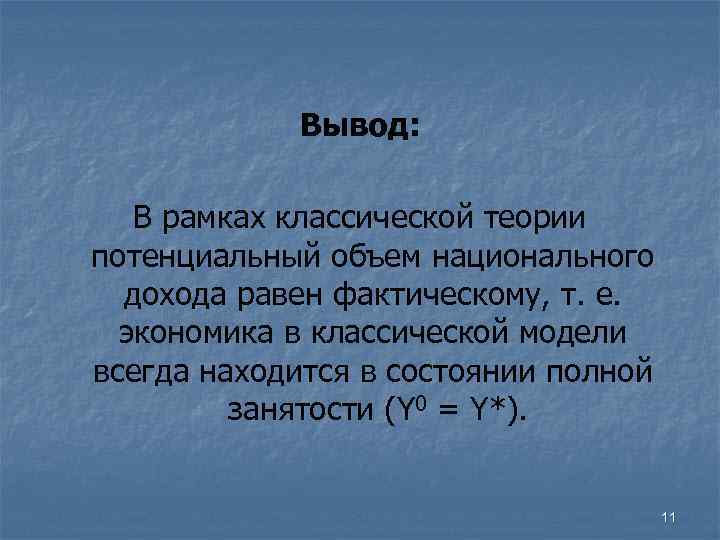 Вывод:

В рамках классической теории потенциальный объем национального дохода равен фактическому, т. е. экономика в классической модели всегда находится в состоянии полной занятости ($Y^0 = Y^*$).

11